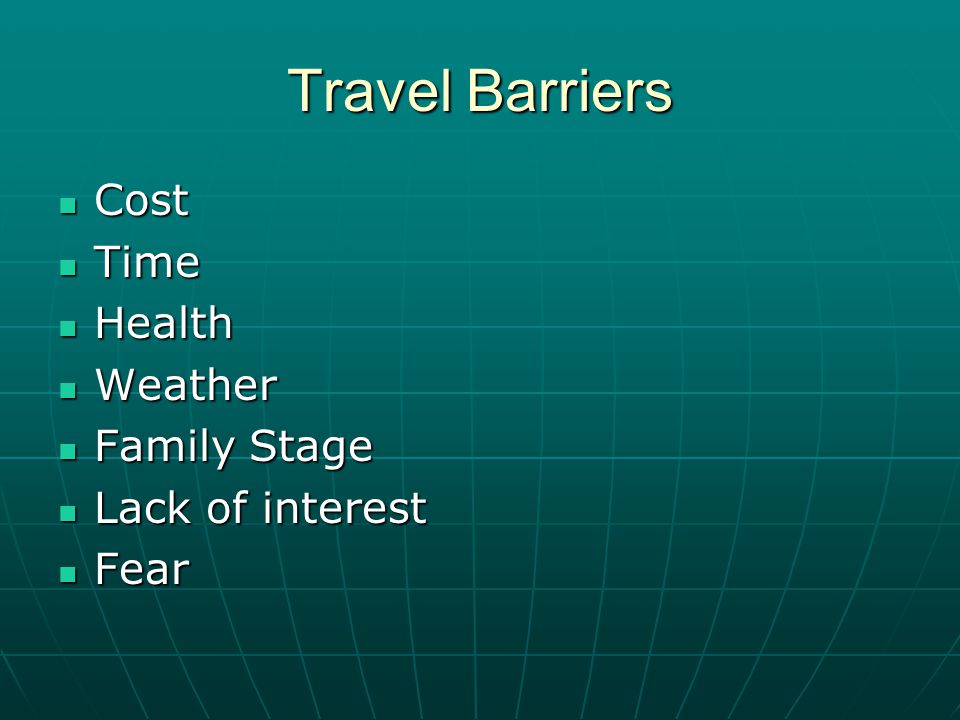 Travel Barriers

- Cost
- Time
- Health
- Weather
- Family Stage
- Lack of interest
- Fear